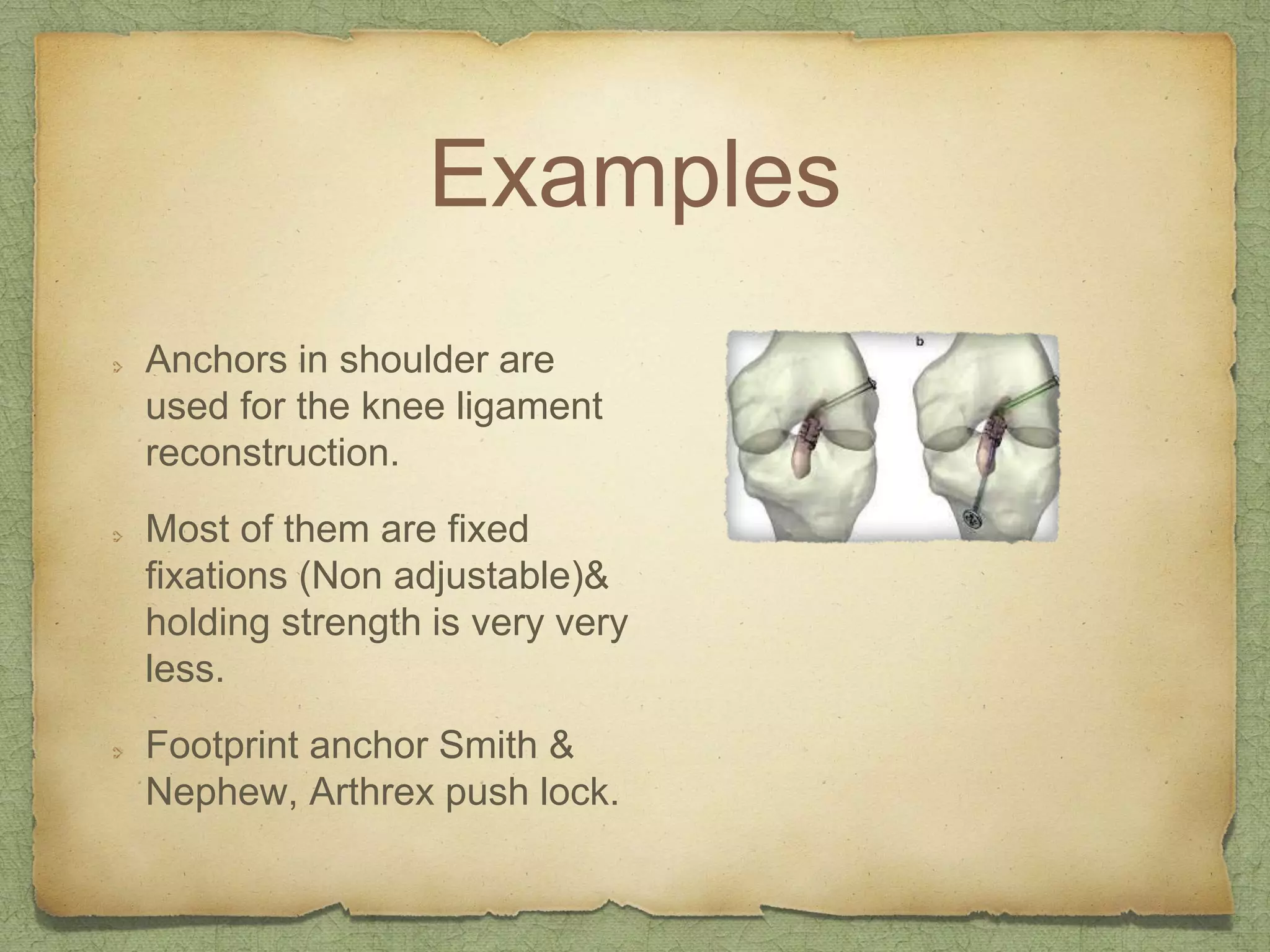 Examples

Anchors in shoulder are used for the knee ligament reconstruction.

Most of them are fixed fixations (Non adjustable)& holding strength is very very less.

Footprint anchor Smith & Nephew, Arthrex push lock.

b